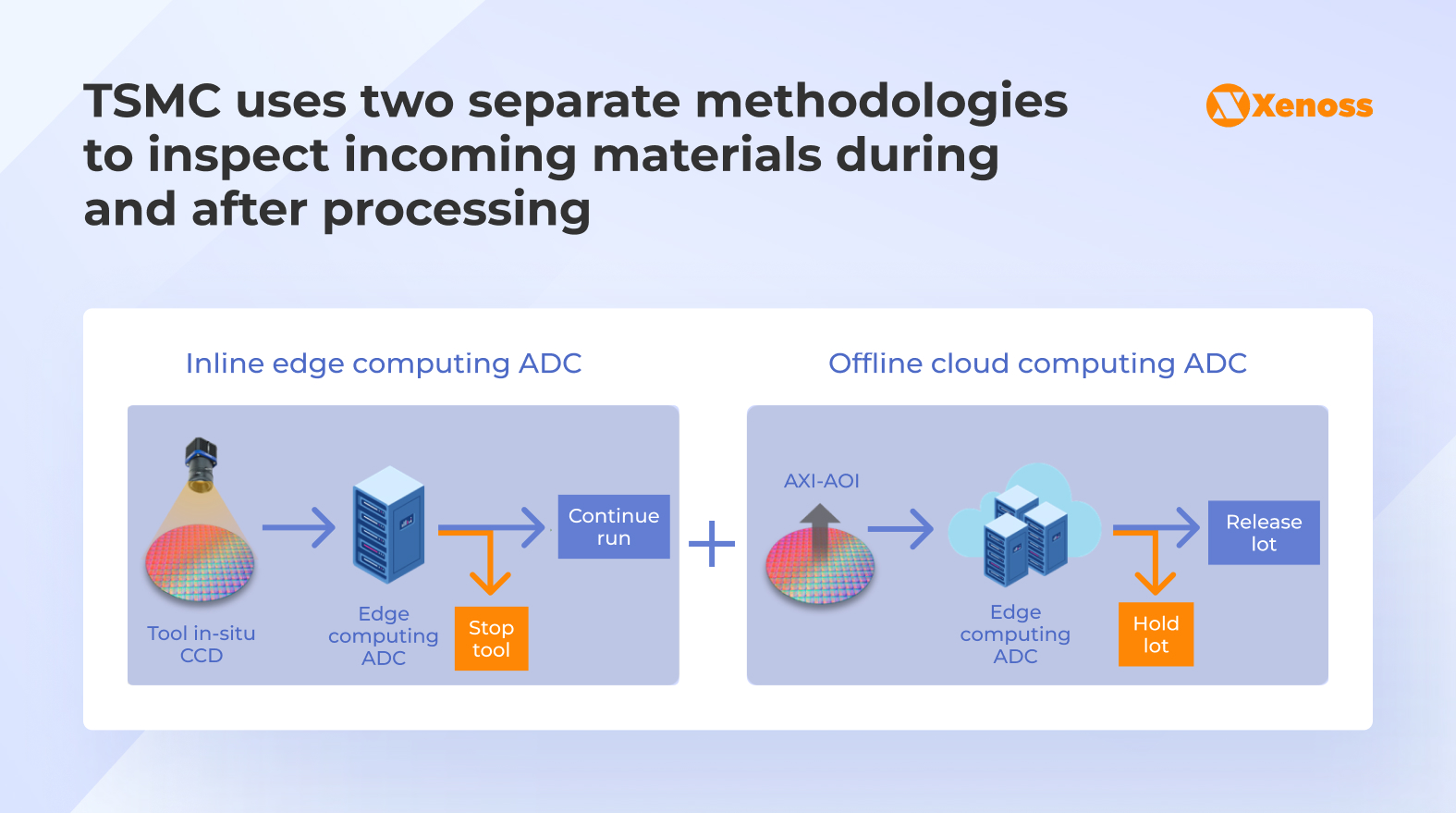 TSMC uses two separate methodologies to inspect incoming materials during and after processing

Xenoss

Inline edge computing ADC

Tool in-situ CCD

Edge computing ADC

Continue run

Stop tool

+

Offline cloud computing ADC

AXI-AOI

Edge computing ADC

Release lot

Hold lot